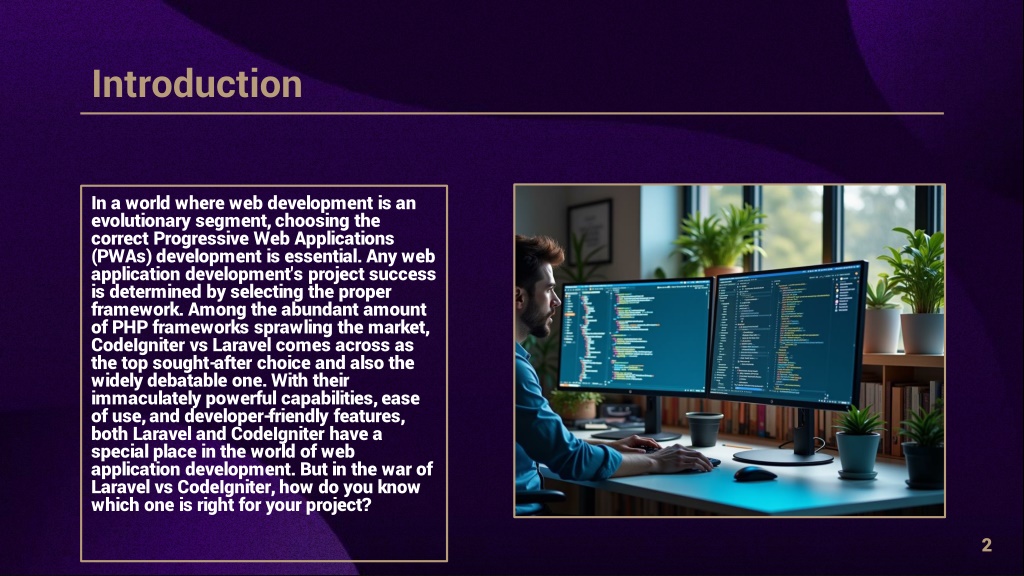 Introduction

In a world where web development is an evolutionary segment, choosing the correct Progressive Web Applications (PWAs) development is essential. Any web application development's project success is determined by selecting the proper framework. Among the abundant amount of PHP frameworks sprawling the market, CodeIgniter vs Laravel comes across as the top sought-after choice and also the widely debatable one. With their immaculately powerful capabilities, ease of use, and developer-friendly features, both Laravel and CodeIgniter have a special place in the world of web application development. But in the war of Laravel vs CodeIgniter, how do you know which one is right for your project?

2